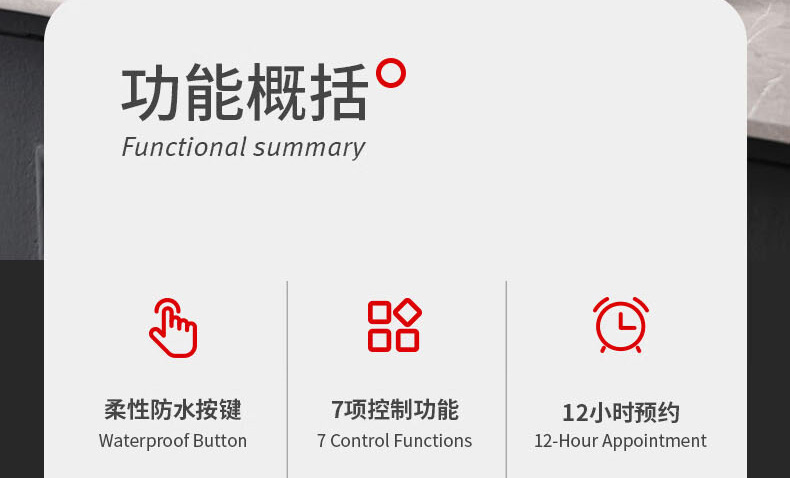 功能概括

Functional summary

柔性防水按键
Waterproof Button

7项控制功能
7 Control Functions

12小时预约
12-Hour Appointment